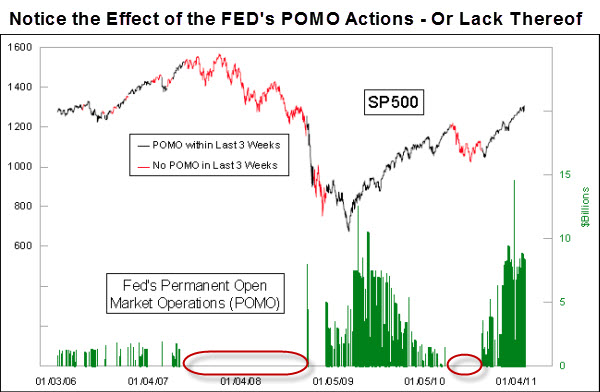 Notice the Effect of the FED's POMO Actions - Or Lack Thereof

1600
1400
1200
1000
800
600

SP500

POMO within Last 3 Weeks
No POMO in Last 3 Weeks

Fed's Permanent Open Market Operations (POMO)

15
10
5
0
$Billions

01/03/06
01/04/07
01/04/08
01/05/09
01/05/10
01/04/11